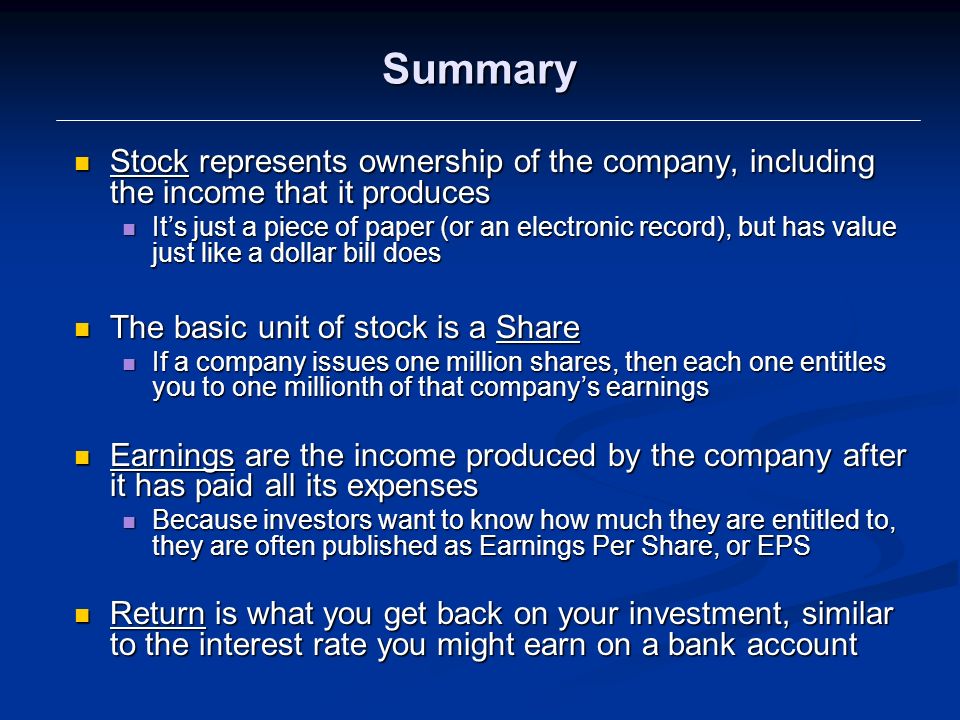 Summary

Stock represents ownership of the company, including the income that it produces

It's just a piece of paper (or an electronic record), but has value just like a dollar bill does

The basic unit of stock is a Share

If a company issues one million shares, then each one entitles you to one millionth of that company's earnings

Earnings are the income produced by the company after it has paid all its expenses

Because investors want to know how much they are entitled to, they are often published as Earnings Per Share, or EPS

Return is what you get back on your investment, similar to the interest rate you might earn on a bank account